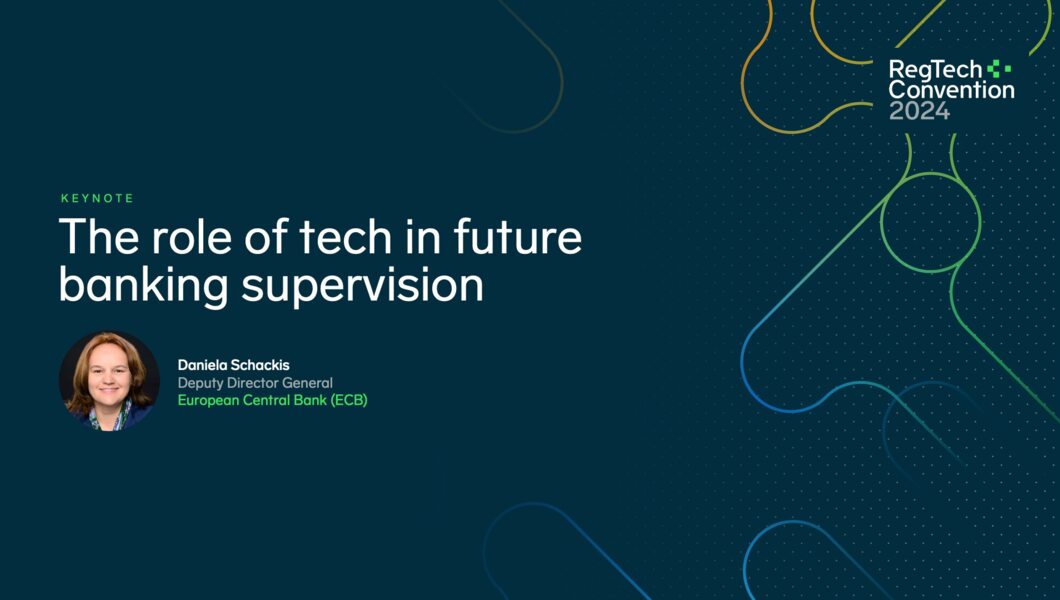 RegTech
Convention
2024

KEYNOTE

The role of tech in future banking supervision

Daniela Schackis
Deputy Director General
European Central Bank (ECB)